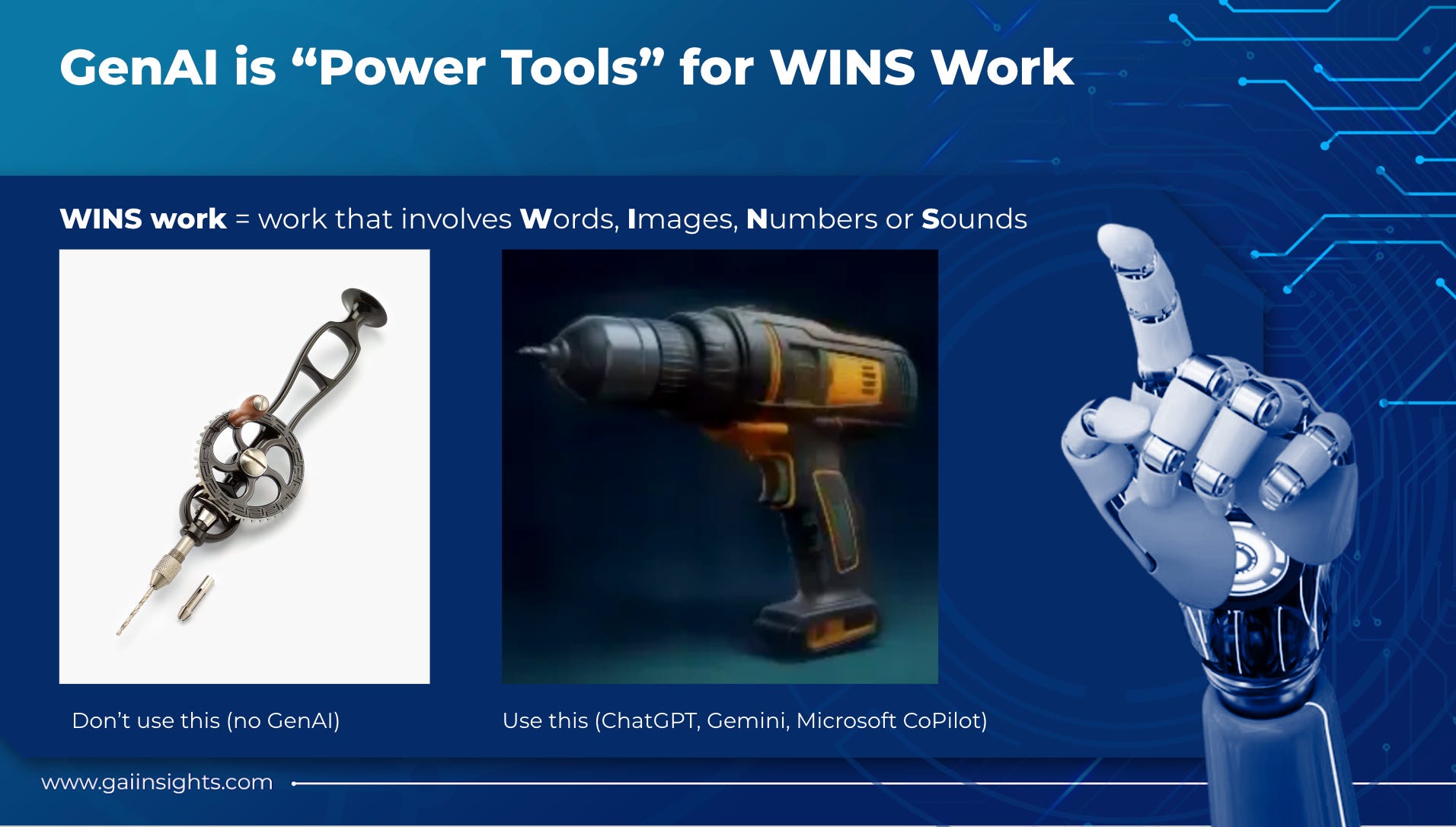 GenAI is “Power Tools” for WINS Work

WINS work = work that involves Words, Images, Numbers or Sounds

Don’t use this (no GenAI)

Use this (ChatGPT, Gemini, Microsoft CoPilot)

www.gaiinsights.com